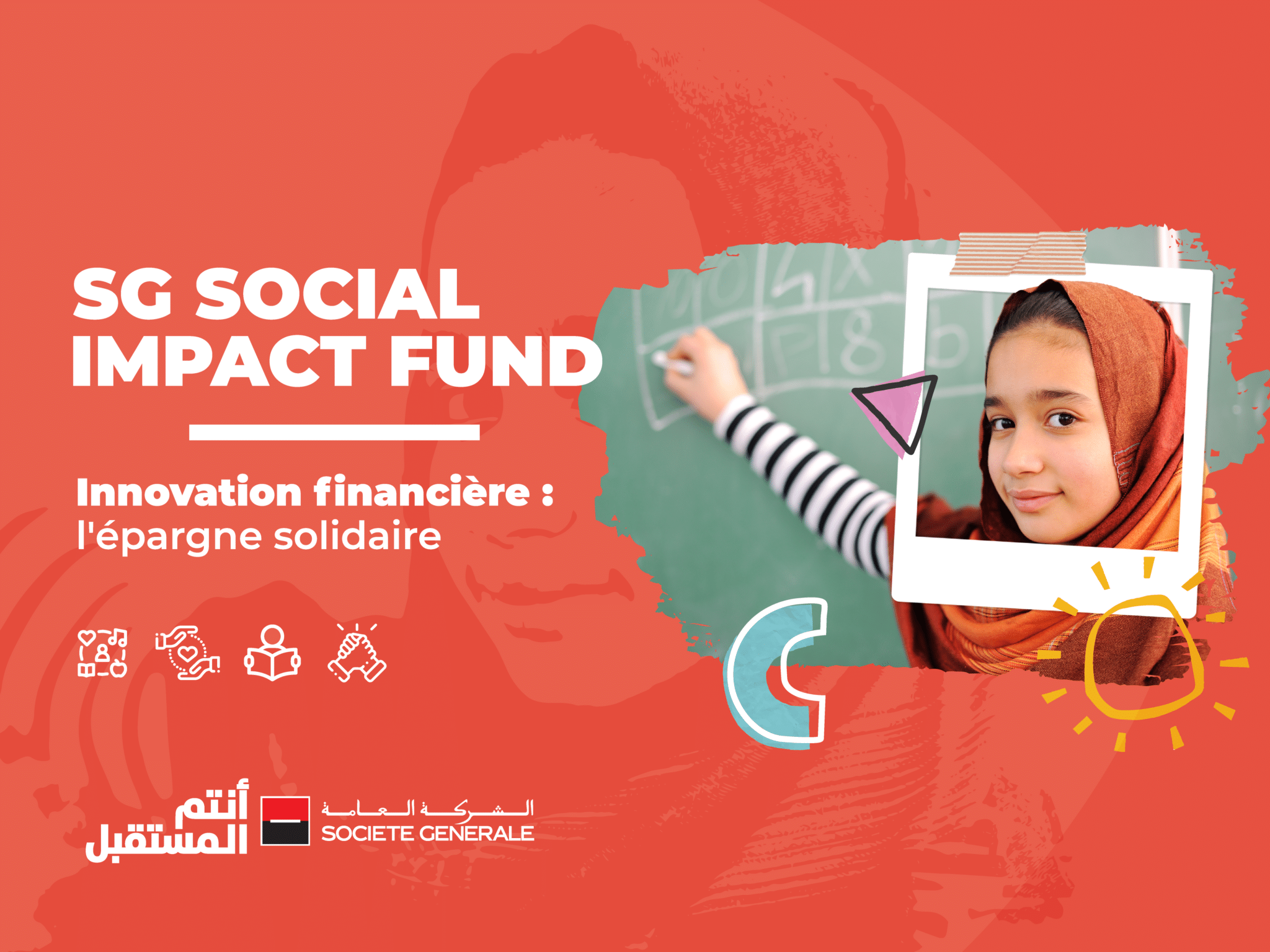 SG SOCIAL IMPACT FUND

Innovation financière : l'épargne solidaire

أنتم المستقبل

الشركة العامة
SOCIETE GENERALE